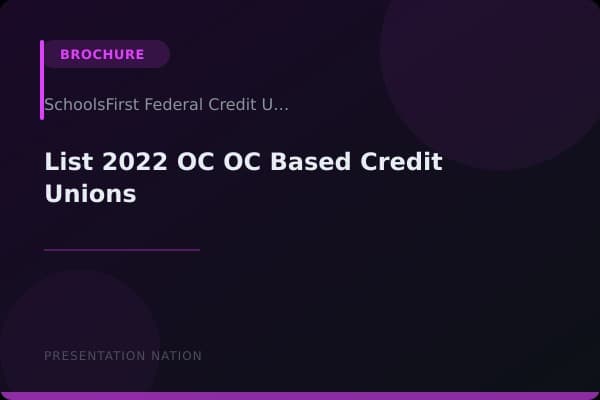 BROCHURE

SchoolsFirst Federal Credit U...

List 2022 OC OC Based Credit Unions

PRESENTATION NATION